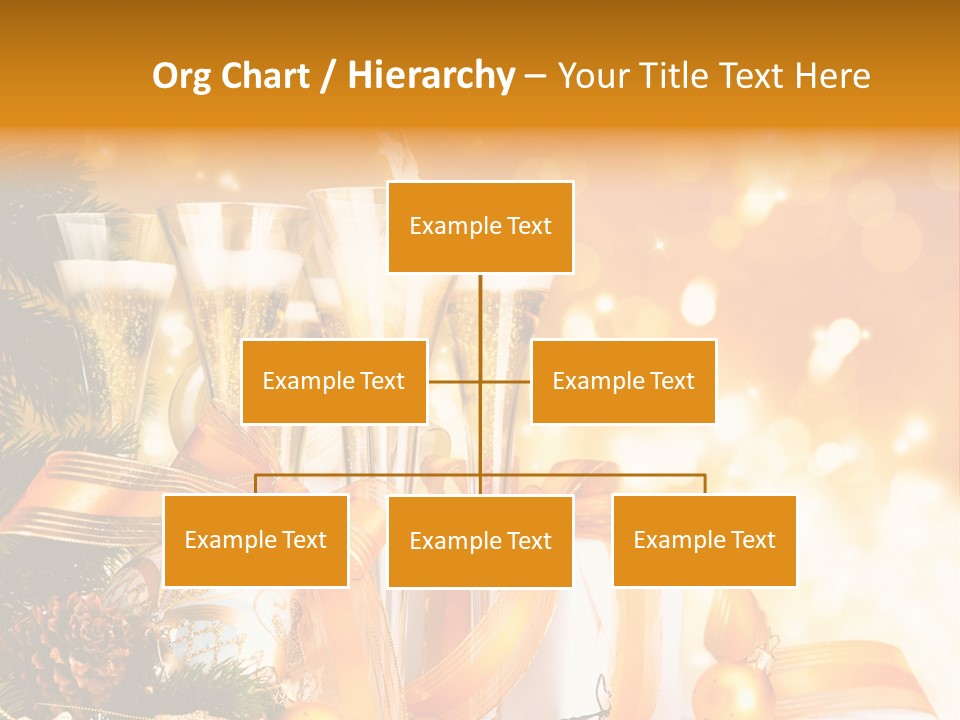 Org Chart / Hierarchy – Your Title Text Here

Example Text

Example Text

Example Text

Example Text

Example Text

Example Text